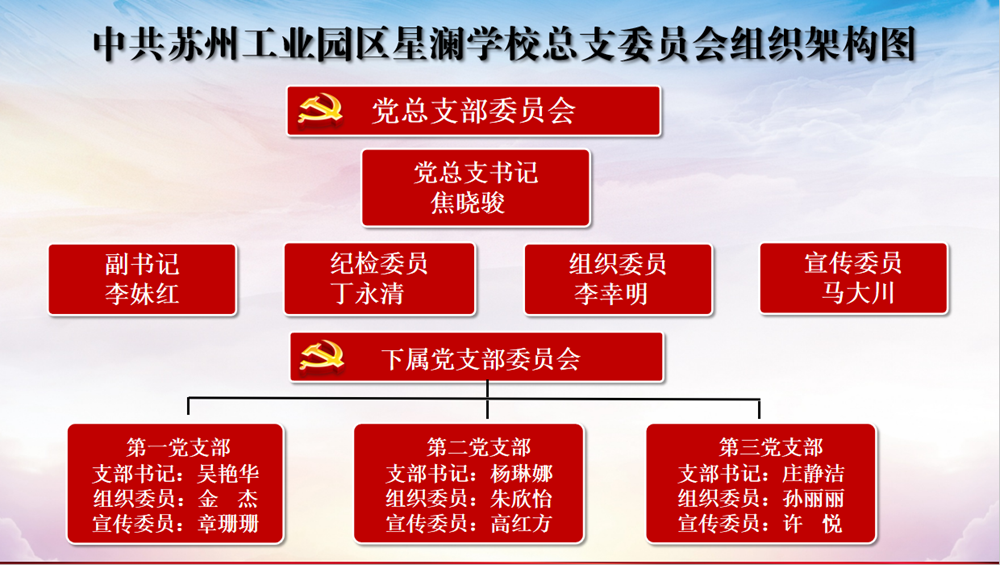 中共苏州工业园区星澜学校总支委员会组织架构图

党总支部委员会

党总支书记
焦晓骏

副书记
李妹红

纪检委员
丁永清

组织委员
李幸明

宣传委员
马大川

下属党支部委员会

第一党支部
支部书记：吴艳华
组织委员：金 杰
宣传委员：章珊珊

第二党支部
支部书记：杨琳娜
组织委员：朱欣怡
宣传委员：高红方

第三党支部
支部书记：庄静洁
组织委员：孙丽丽
宣传委员：许 悦